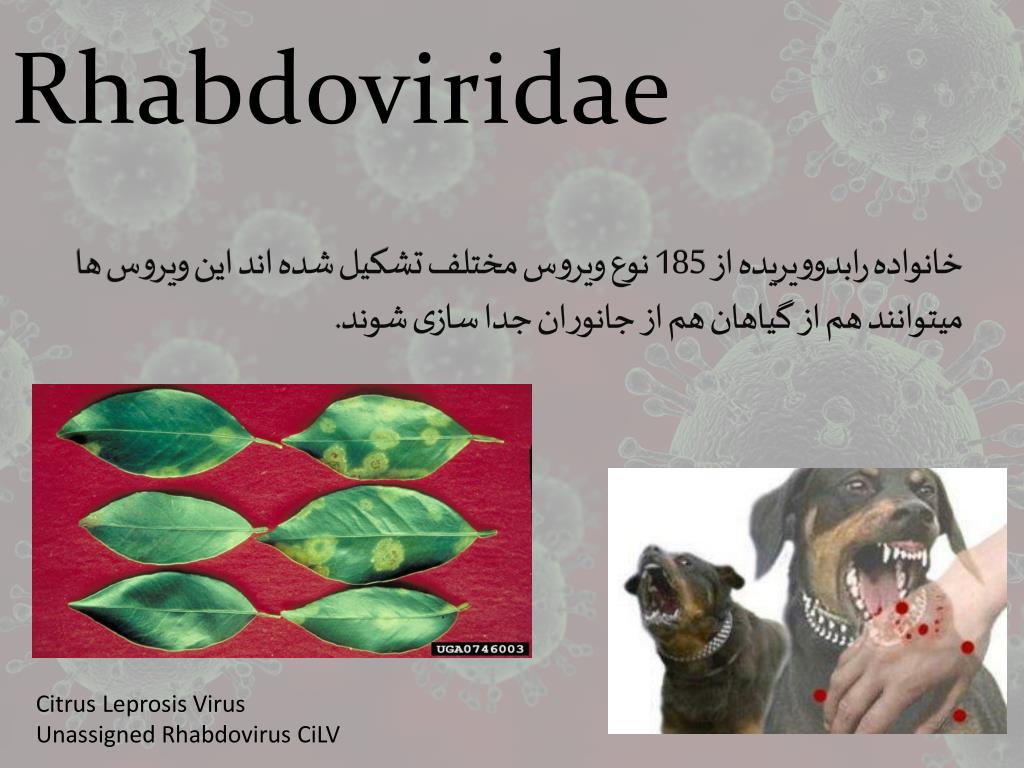 Rhabdoviridae

خانواده رابدوویریده از 185 نوع ویروس مختلف تشکیل شده اند این ویروس ها میتوانند هم از گیاهان هم از جانوران جدا سازی شوند.

UGA0746003

Citrus Leprosis Virus
Unassigned Rhabdovirus CiLV